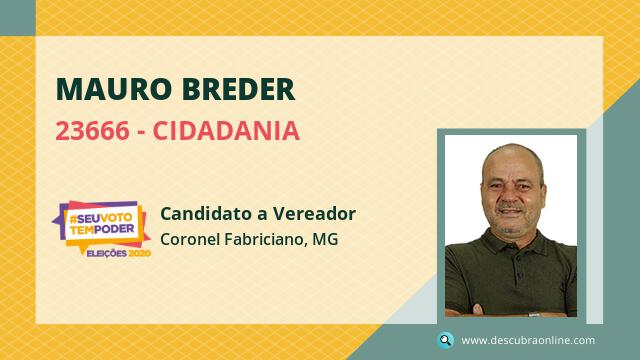 MAURO BREDER

23666 - CIDADANIA

#SEUVOTO TEMPODER
ELEIÇÕES 2020

Candidato a Vereador
Coronel Fabriciano, MG

www.descubraonline.com